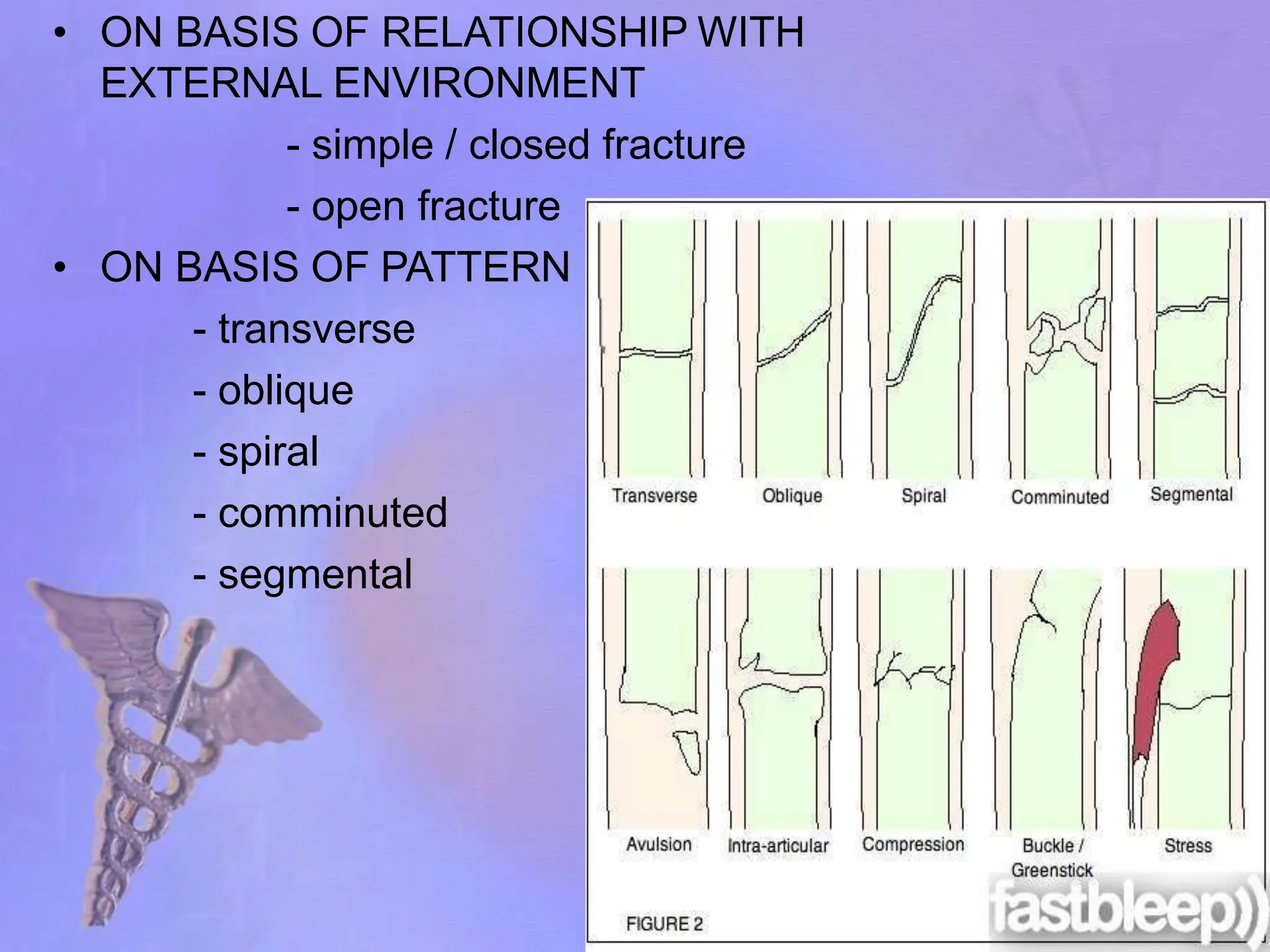 • ON BASIS OF RELATIONSHIP WITH EXTERNAL ENVIRONMENT

- simple / closed fracture

- open fracture

• ON BASIS OF PATTERN

- transverse

- oblique

- spiral

- comminuted

- segmental

Transverse

Oblique

Spiral

Comminuted

Segmental

Avulsion

Intra-articular

Compression

Buckle / Greenstick

Stress

FIGURE 2

fastbleep))